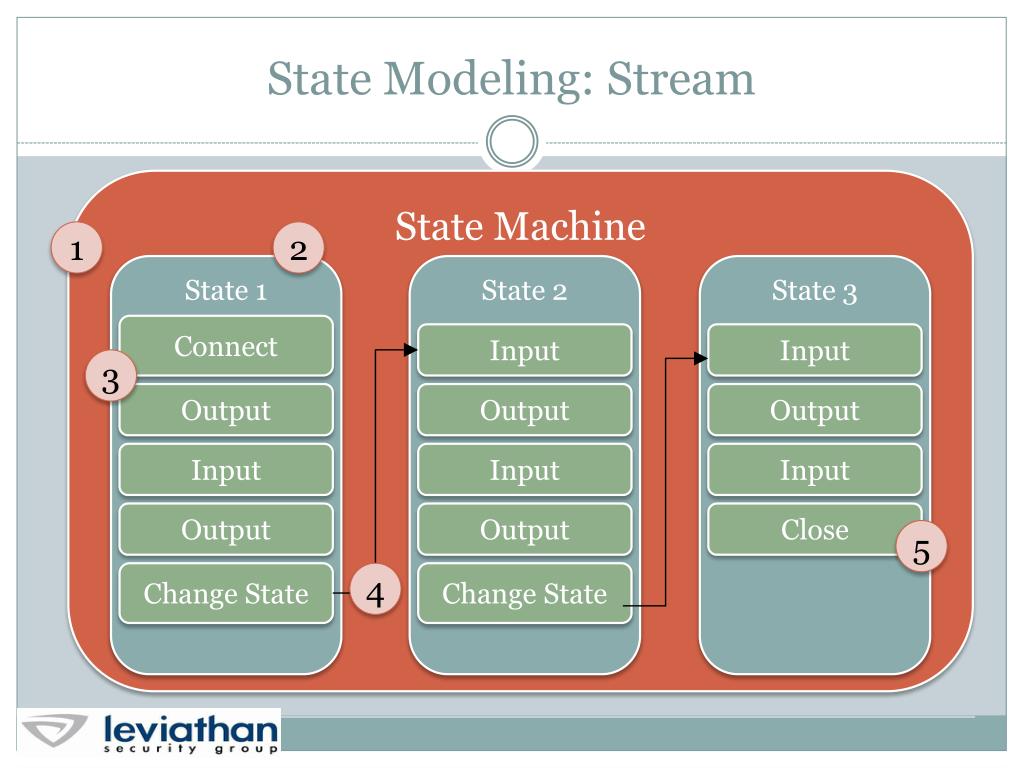 State Modeling: Stream

State Machine

1

2

State 1

Connect

3

Output

Input

Output

Change State

4

State 2

Input

Output

Input

Output

Change State

State 3

Input

Output

Input

Close

5

leviathan
security group